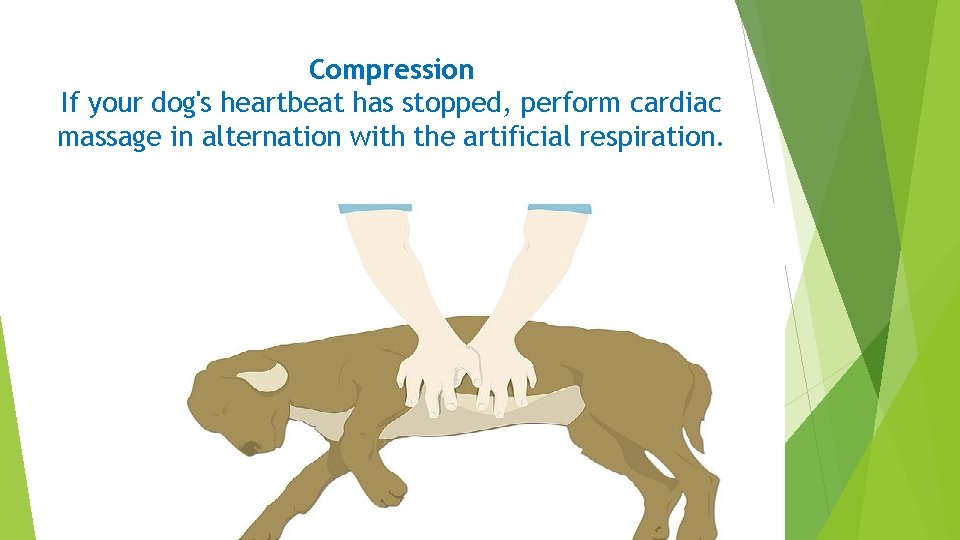 Compression
If your dog's heartbeat has stopped, perform cardiac massage in alternation with the artificial respiration.